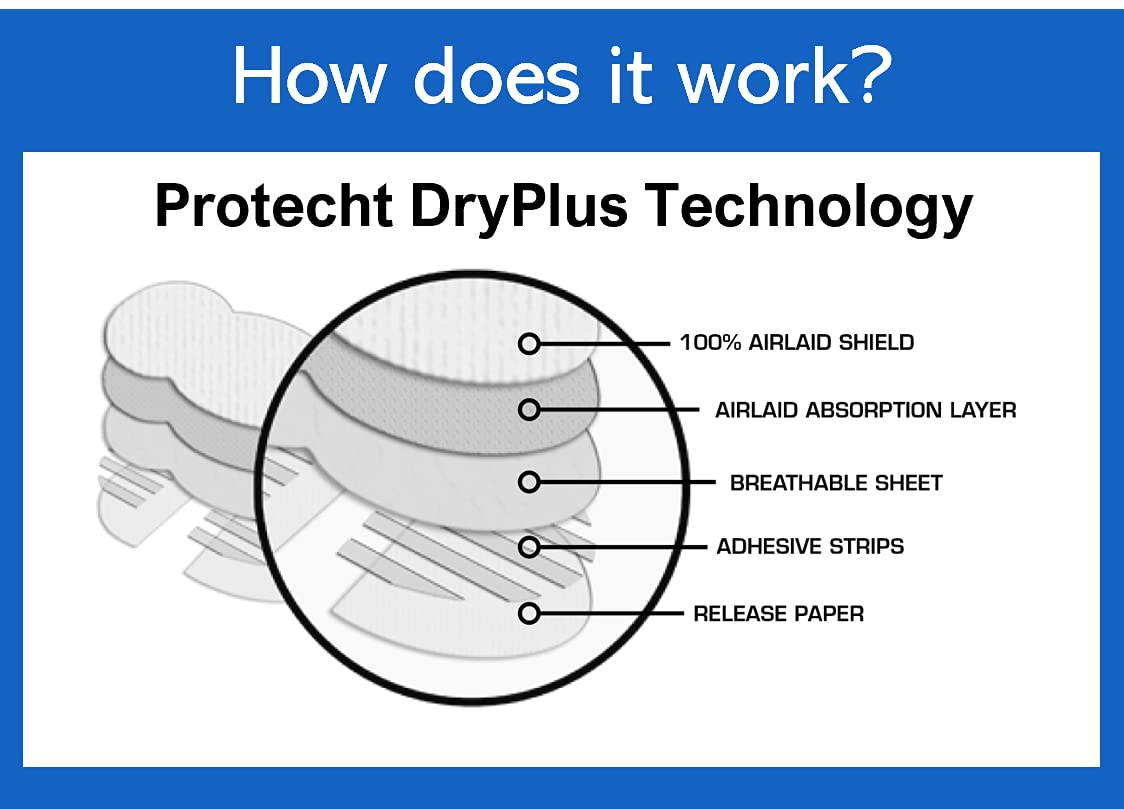 How does it work?

Protecht DryPlus Technology

100% AIRLAID SHIELD

AIRLAID ABSORPTION LAYER

BREATHABLE SHEET

ADHESIVE STRIPS

RELEASE PAPER